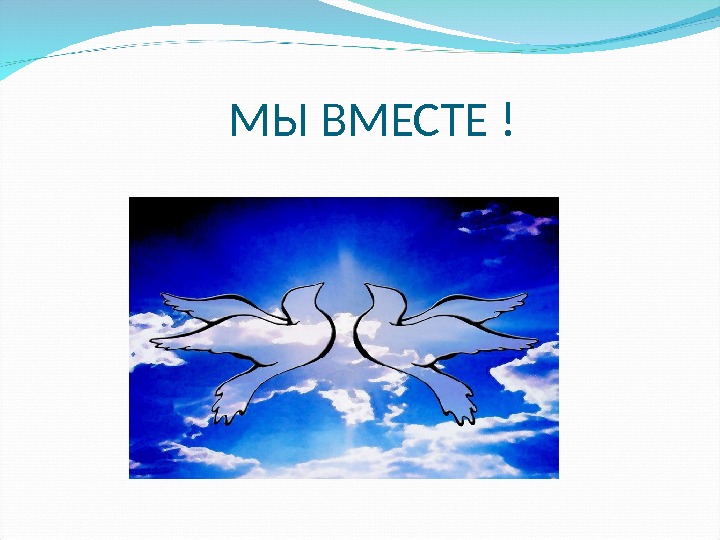 МЫ ВМЕСТЕ !